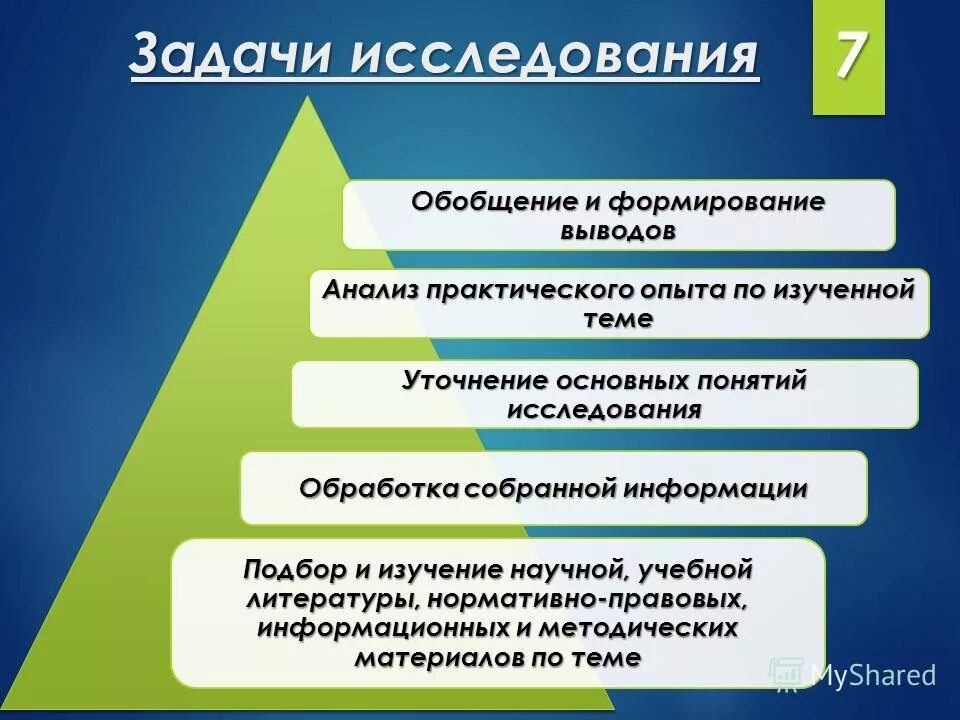 Задачи исследования

7

Обобщение и формирование выводов

Анализ практического опыта по изученной теме

Уточнение основных понятий исследования

Обработка собранной информации

Подбор и изучение научной, учебной литературы, нормативно-правовых, информационных и методических материалов по теме

MyShared